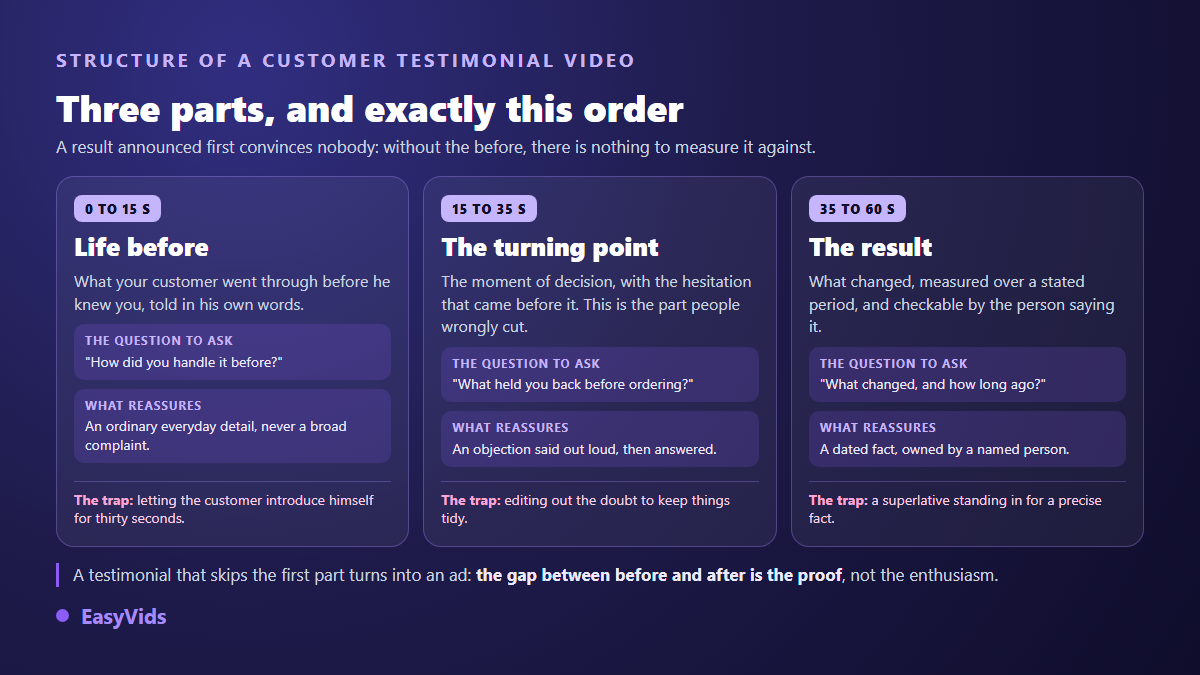 STRUCTURE OF A CUSTOMER TESTIMONIAL VIDEO

Three parts, and exactly this order

A result announced first convinces nobody: without the before, there is nothing to measure it against.

0 TO 15 S

Life before

What your customer went through before he knew you, told in his own words.

THE QUESTION TO ASK
"How did you handle it before?"

WHAT REASSURES
An ordinary everyday detail, never a broad complaint.

The trap: letting the customer introduce himself for thirty seconds.

15 TO 35 S

The turning point

The moment of decision, with the hesitation that came before it. This is the part people wrongly cut.

THE QUESTION TO ASK
"What held you back before ordering?"

WHAT REASSURES
An objection said out loud, then answered.

The trap: editing out the doubt to keep things tidy.

35 TO 60 S

The result

What changed, measured over a stated period, and checkable by the person saying it.

THE QUESTION TO ASK
"What changed, and how long ago?"

WHAT REASSURES
A dated fact, owned by a named person.

The trap: a superlative standing in for a precise fact.

A testimonial that skips the first part turns into an ad: the gap between before and after is the proof, not the enthusiasm.

EasyVids